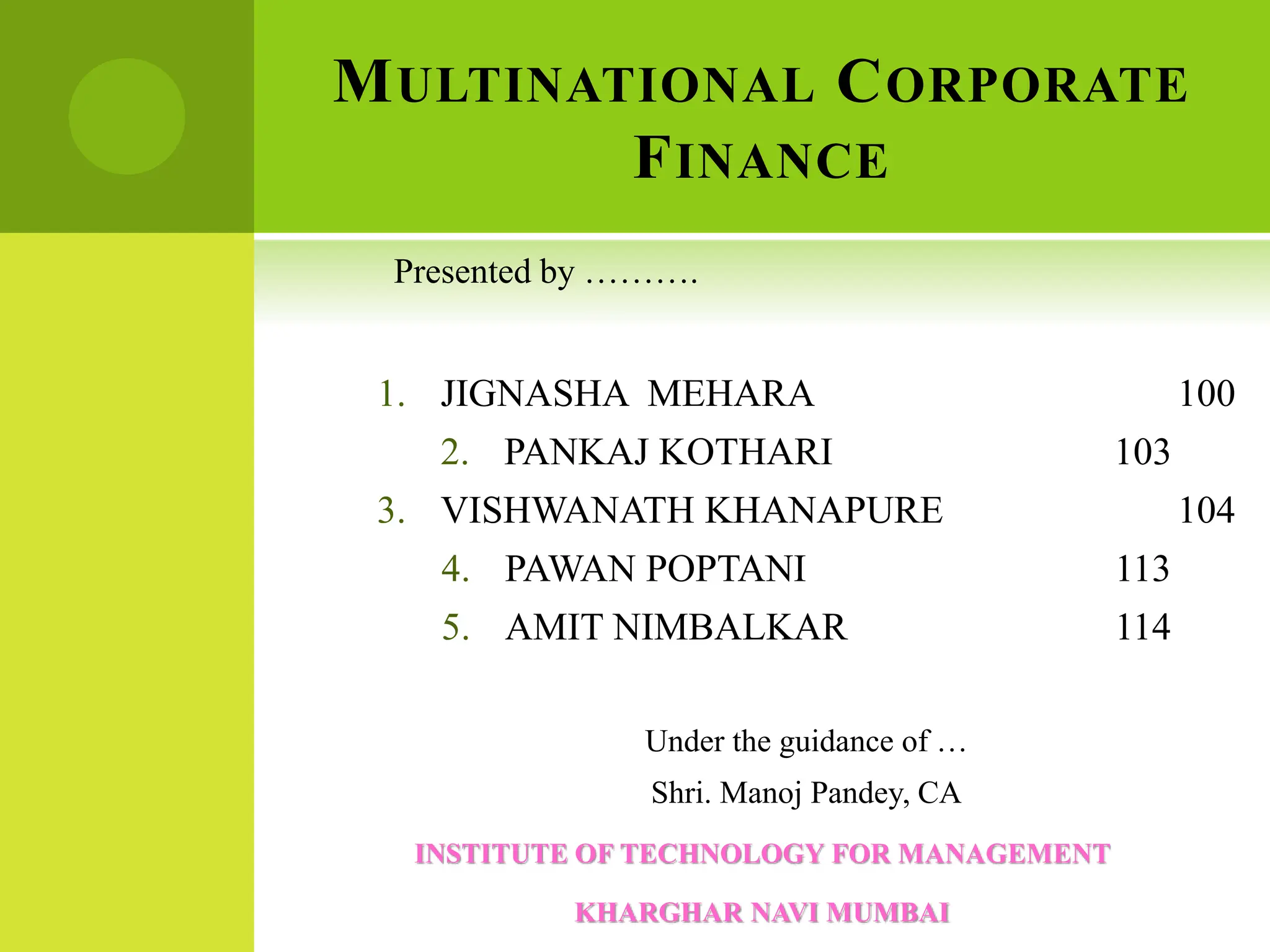 MULTINATIONAL CORPORATE FINANCE

Presented by ……….

1. JIGNASHA MEHARA 100
2. PANKAJ KOTHARI 103
3. VISHWANATH KHANAPURE 104
4. PAWAN POPTANI 113
5. AMIT NIMBALKAR 114

Under the guidance of …

Shri. Manoj Pandey, CA

INSTITUTE OF TECHNOLOGY FOR MANAGEMENT

KHARGHAR NAVI MUMBAI